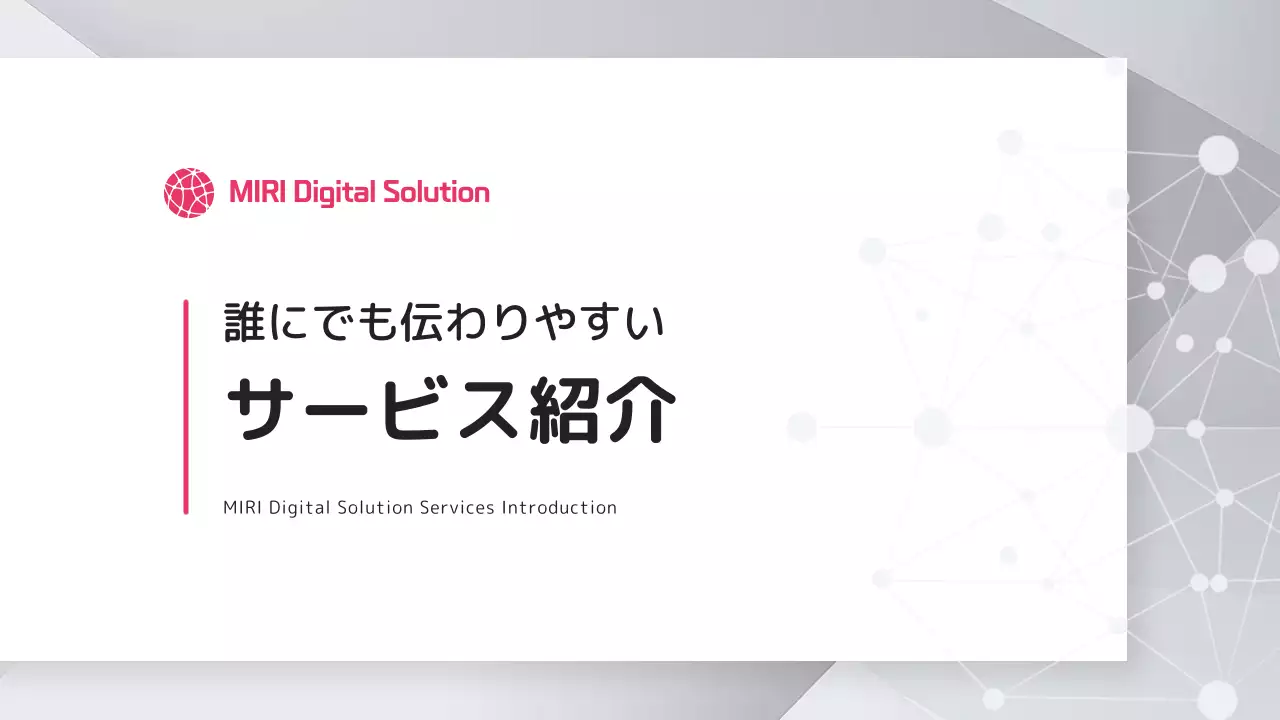 MIRI Digital Solution

誰にでも伝わりやすい

サービス紹介

MIRI Digital Solution Services Introduction